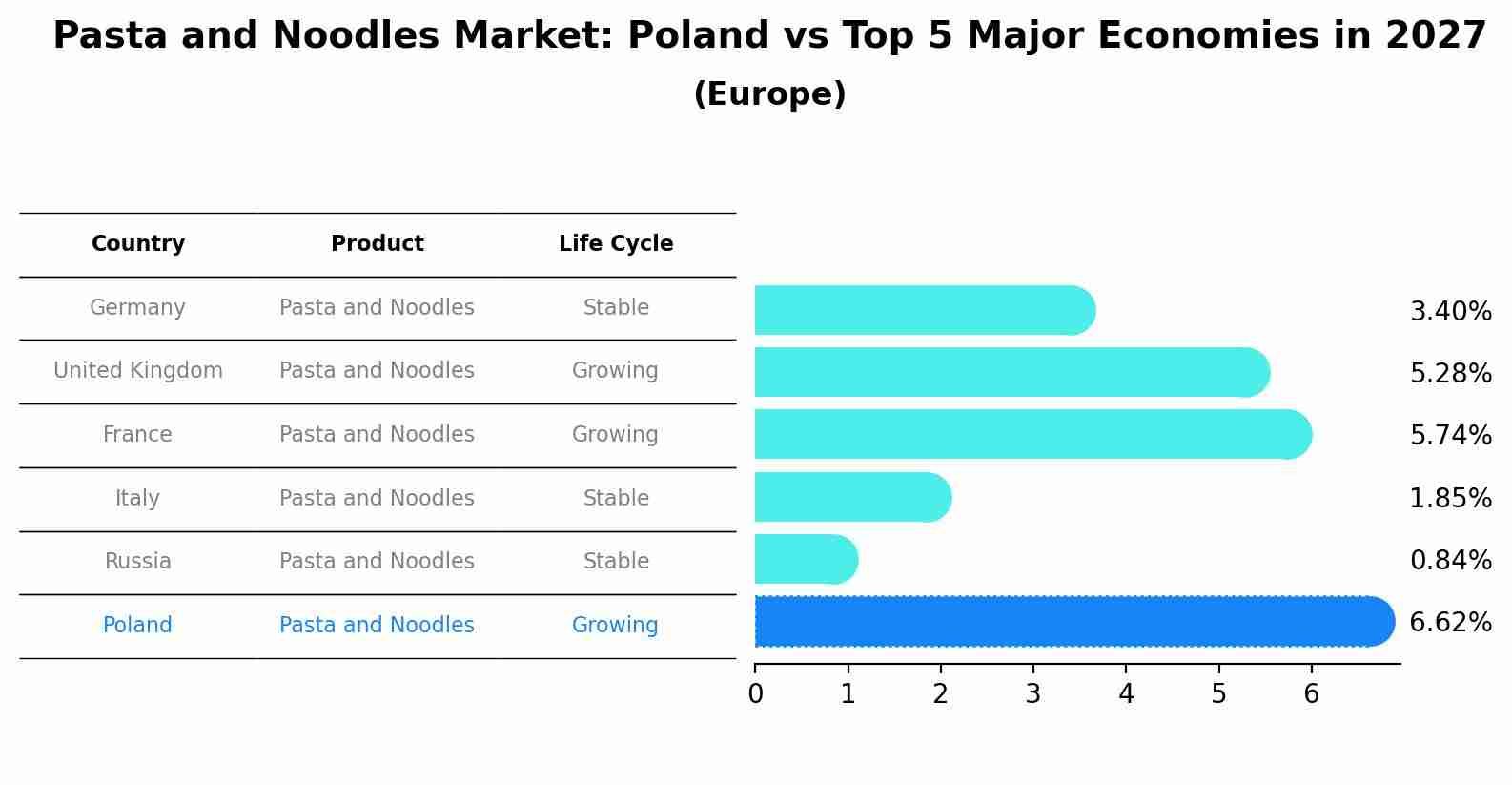 Pasta and Noodles Market: Poland vs Top 5 Major Economies in 2027
(Europe)

| Country | Product | Life Cycle |
|---|---|---|
| Germany | Pasta and Noodles | Stable |
| United Kingdom | Pasta and Noodles | Growing |
| France | Pasta and Noodles | Growing |
| Italy | Pasta and Noodles | Stable |
| Russia | Pasta and Noodles | Stable |
| Poland | Pasta and Noodles | Growing |

3.40%
5.28%
5.74%
1.85%
0.84%
6.62%

0 1 2 3 4 5 6